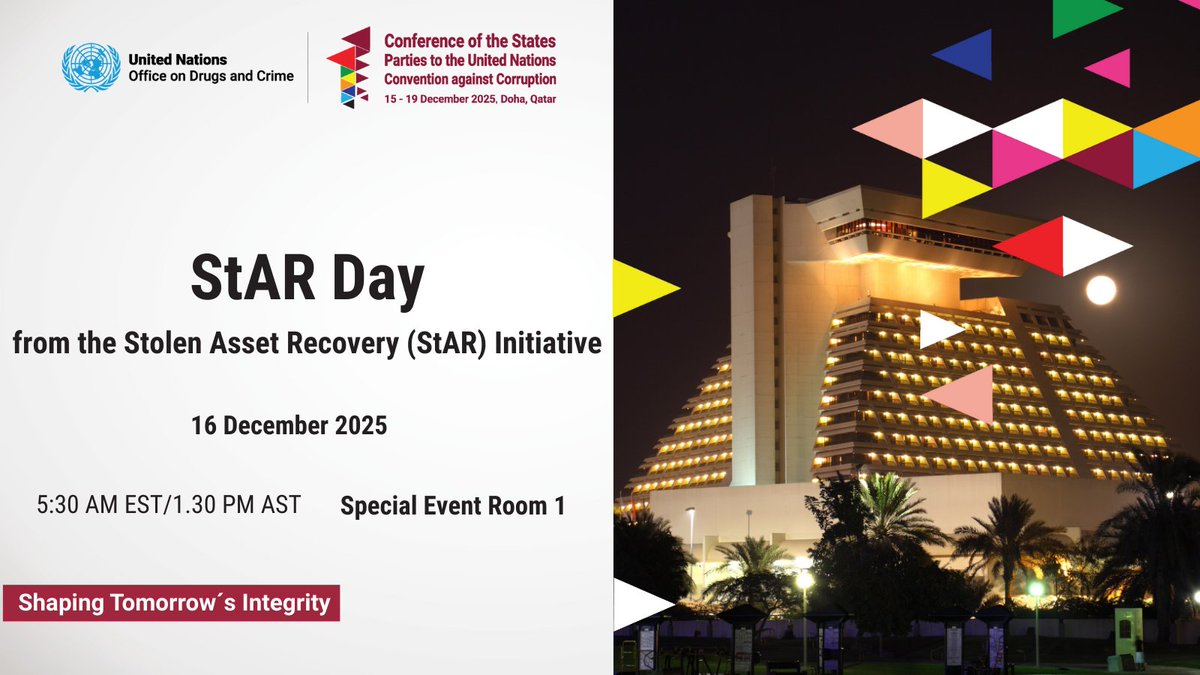 United Nations
Office on Drugs and Crime

Conference of the States Parties to the United Nations Convention against Corruption
15 - 19 December 2025, Doha, Qatar

StAR Day

from the Stolen Asset Recovery (StAR) Initiative

16 December 2025

5:30 AM EST/1.30 PM AST

Special Event Room 1

Shaping Tomorrow´s Integrity